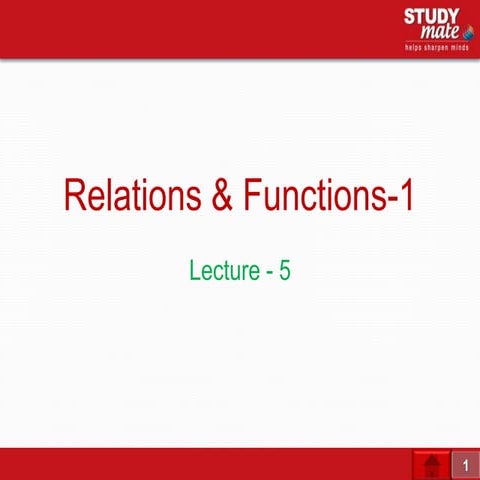 STUDY mate
helps sharpen minds

Relations & Functions-1

Lecture - 5

1